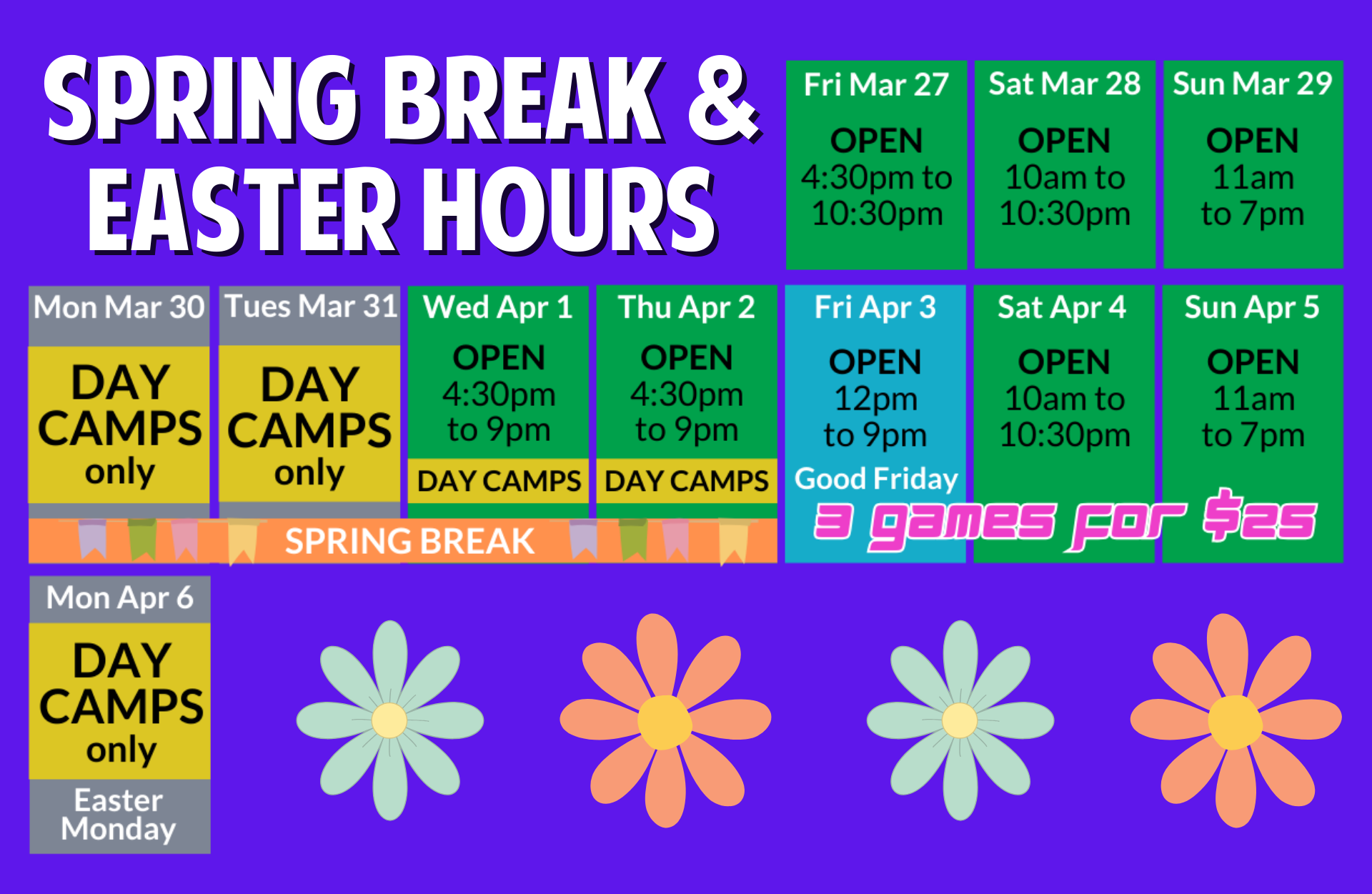 SPRING BREAK & EASTER HOURS

Fri Mar 27
OPEN
4:30pm to 10:30pm

Sat Mar 28
OPEN
10am to 10:30pm

Sun Mar 29
OPEN
11am to 7pm

Mon Mar 30
DAY CAMPS only

Tues Mar 31
DAY CAMPS only

Wed Apr 1
OPEN
4:30pm to 9pm
DAY CAMPS

Thu Apr 2
OPEN
4:30pm to 9pm
DAY CAMPS

Fri Apr 3
OPEN
12pm to 9pm
Good Friday

Sat Apr 4
OPEN
10am to 10:30pm

Sun Apr 5
OPEN
11am to 7pm

SPRING BREAK

3 games for $25

Mon Apr 6
DAY CAMPS only
Easter Monday